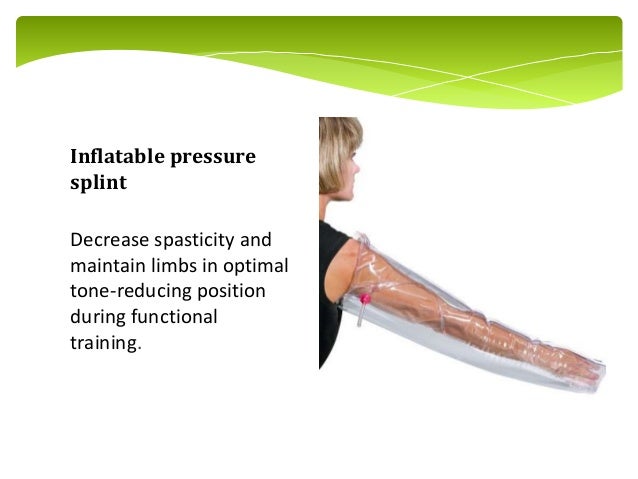 Inflatable pressure splint

Decrease spasticity and maintain limbs in optimal tone-reducing position during functional training.